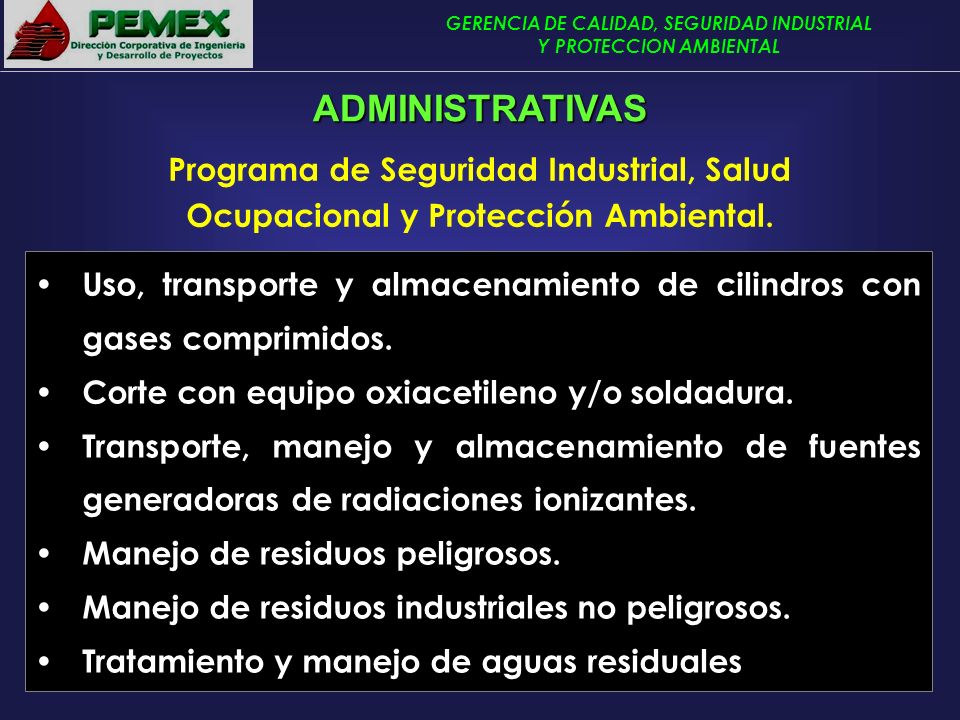 PEMEX
Dirección Corporativa de Ingeniería y Desarrollo de Proyectos

GERENCIA DE CALIDAD, SEGURIDAD INDUSTRIAL Y PROTECCION AMBIENTAL

ADMINISTRATIVAS

Programa de Seguridad Industrial, Salud Ocupacional y Protección Ambiental.

• Uso, transporte y almacenamiento de cilindros con gases comprimidos.
• Corte con equipo oxiacetileno y/o soldadura.
• Transporte, manejo y almacenamiento de fuentes generadoras de radiaciones ionizantes.
• Manejo de residuos peligrosos.
• Manejo de residuos industriales no peligrosos.
• Tratamiento y manejo de aguas residuales